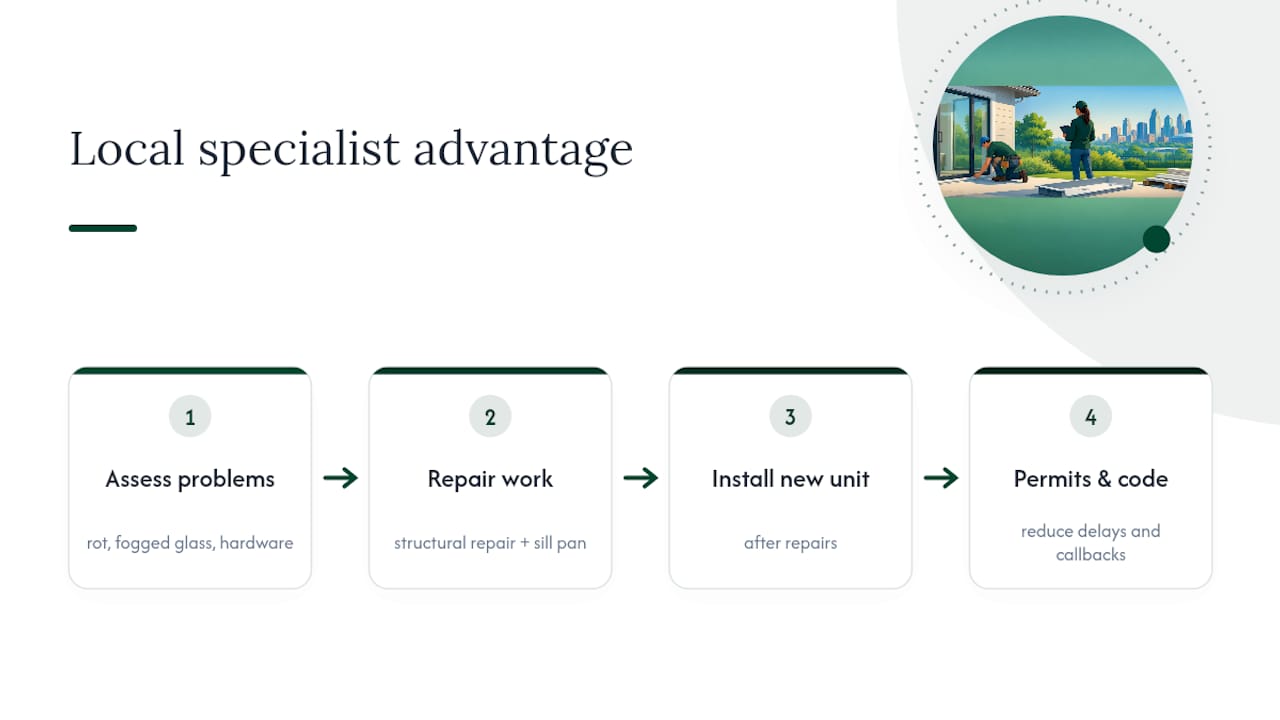 Local specialist advantage

1

Assess problems

rot, fogged glass, hardware

→

2

Repair work

structural repair + sill pan

→

3

Install new unit

after repairs

→

4

Permits & code

reduce delays and callbacks